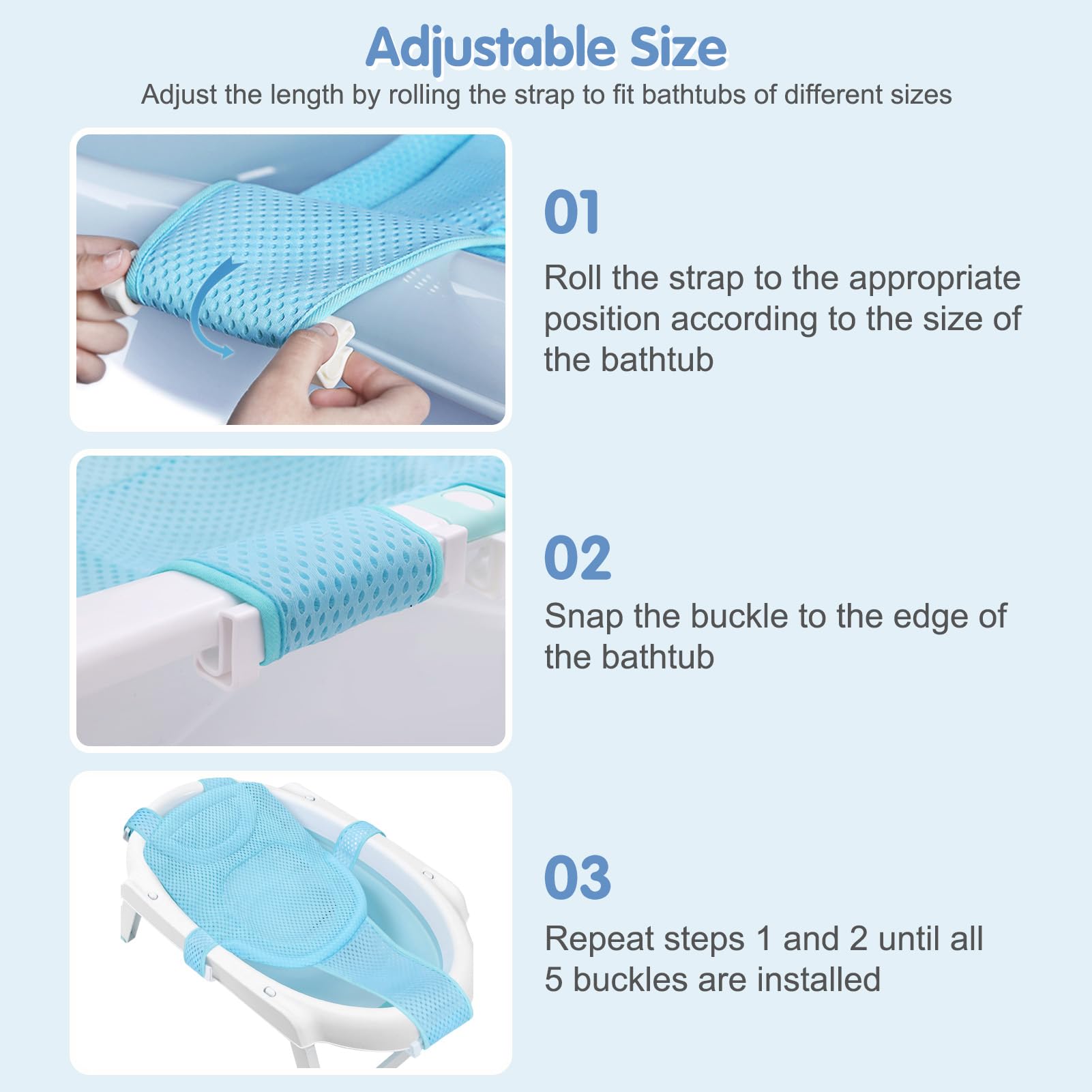 Adjustable Size
Adjust the length by rolling the strap to fit bathtubs of different sizes

01
Roll the strap to the appropriate position according to the size of the bathtub

02
Snap the buckle to the edge of the bathtub

03
Repeat steps 1 and 2 until all 5 buckles are installed